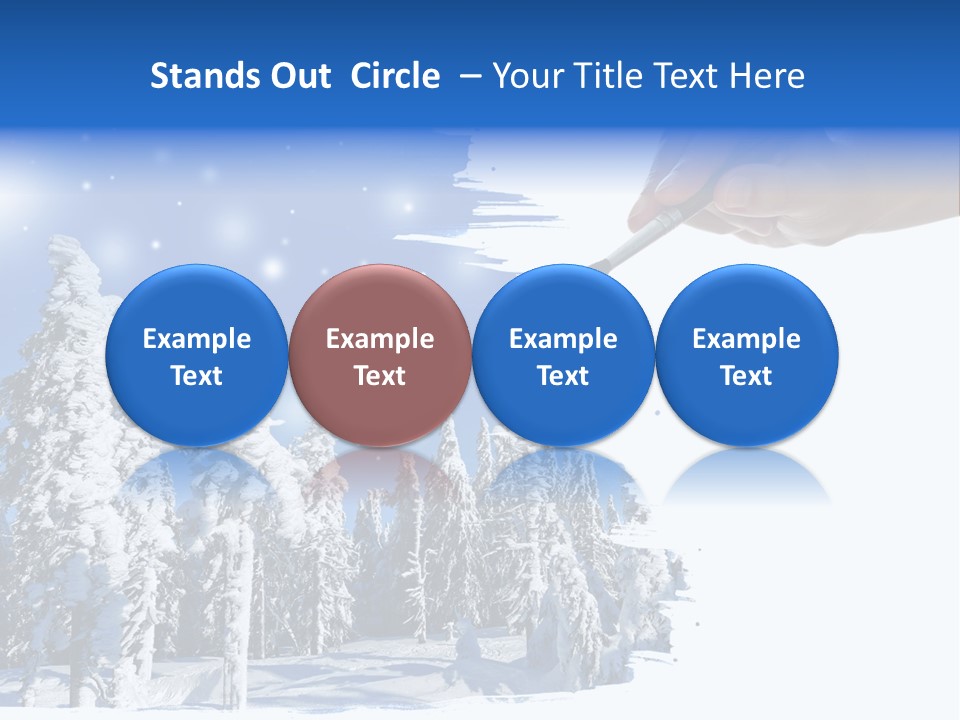 Stands Out Circle – Your Title Text Here

Example Text

Example Text

Example Text

Example Text